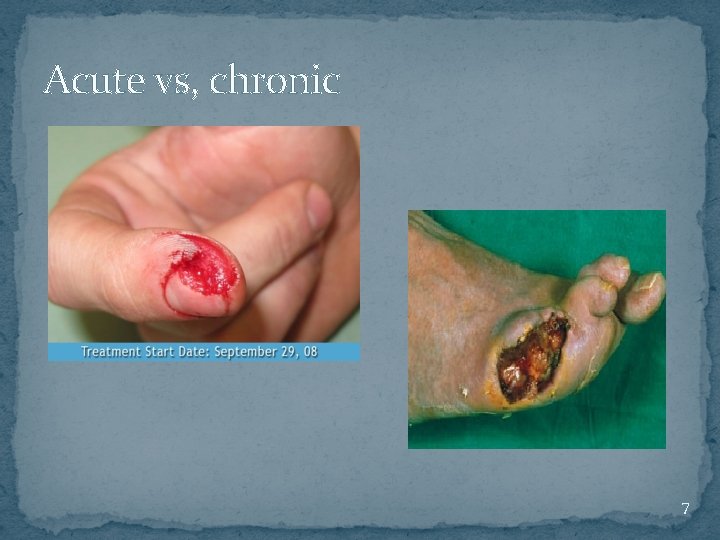 Acute vs, chronic

Treatment Start Date: September 29, 08

7